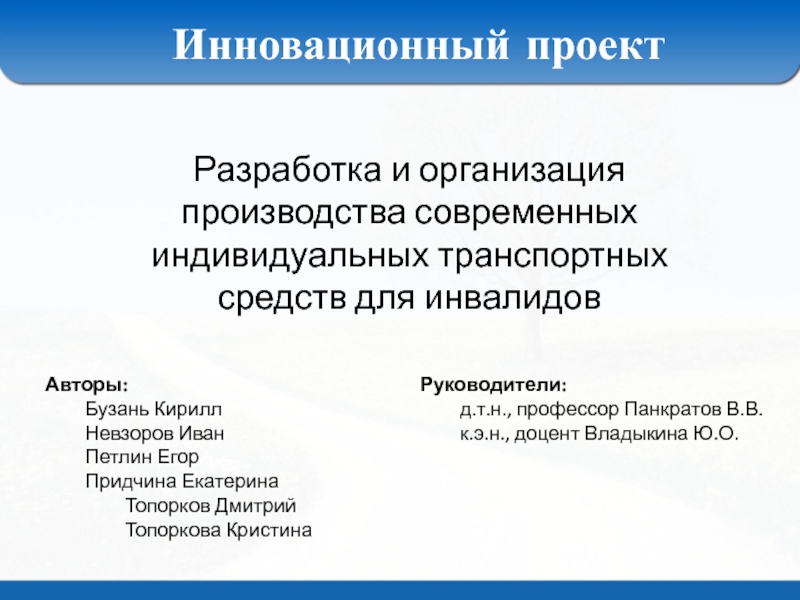 Инновационный проект

Разработка и организация производства современных индивидуальных транспортных средств для инвалидов

Авторы:
Бузань Кирилл
Невзоров Иван
Петлин Егор
Придчина Екатерина
Топорков Дмитрий
Топоркова Кристина

Руководители:
д.т.н., профессор Панкратов В.В.
к.э.н., доцент Владыкина Ю.О.